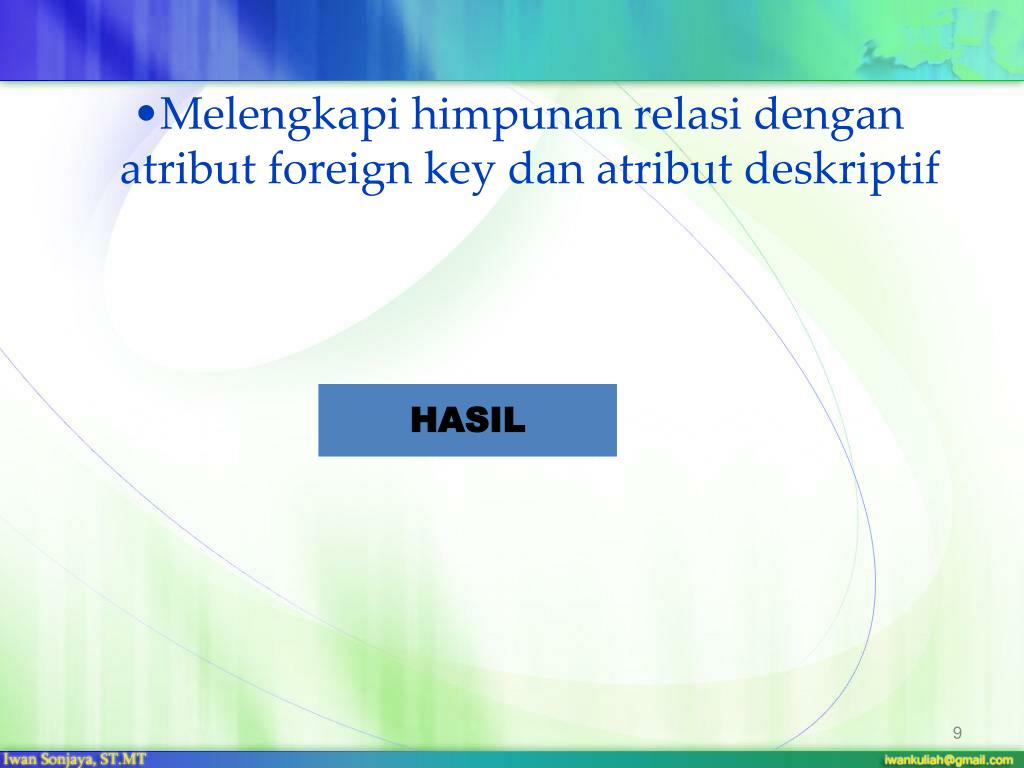 •Melengkapi himpunan relasi dengan atribut foreign key dan atribut deskriptif

HASIL

9

Iwan Sonjaya, ST.MT

iwankuliah@gmail.com